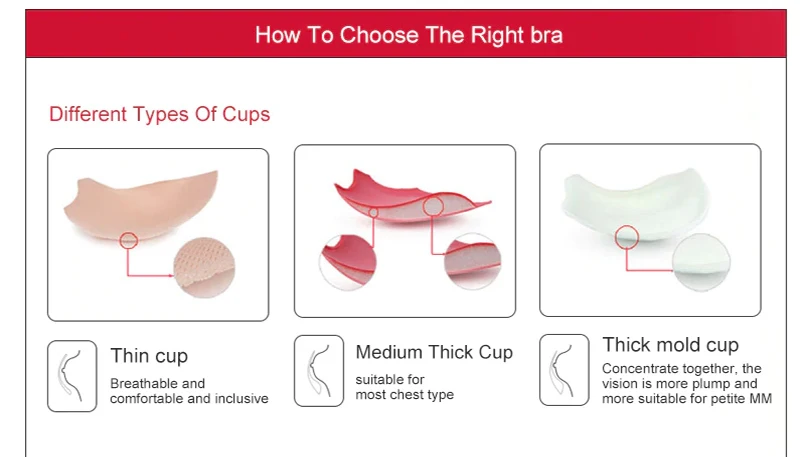 How To Choose The Right bra

Different Types Of Cups

Thin cup
Breathable and comfortable and inclusive

Medium Thick Cup
suitable for most chest type

Thick mold cup
Concentrate together, the vision is more plump and more suitable for petite MM